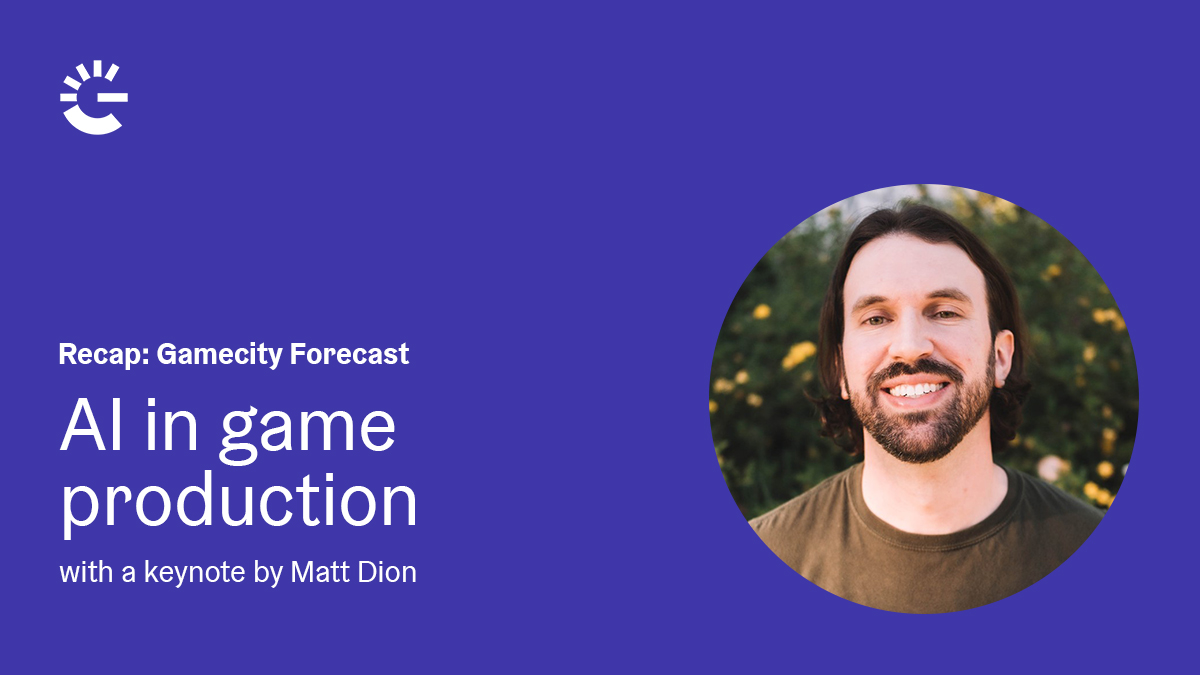 Recap: Gamecity Forecast

AI in game production

with a keynote by Matt Dion